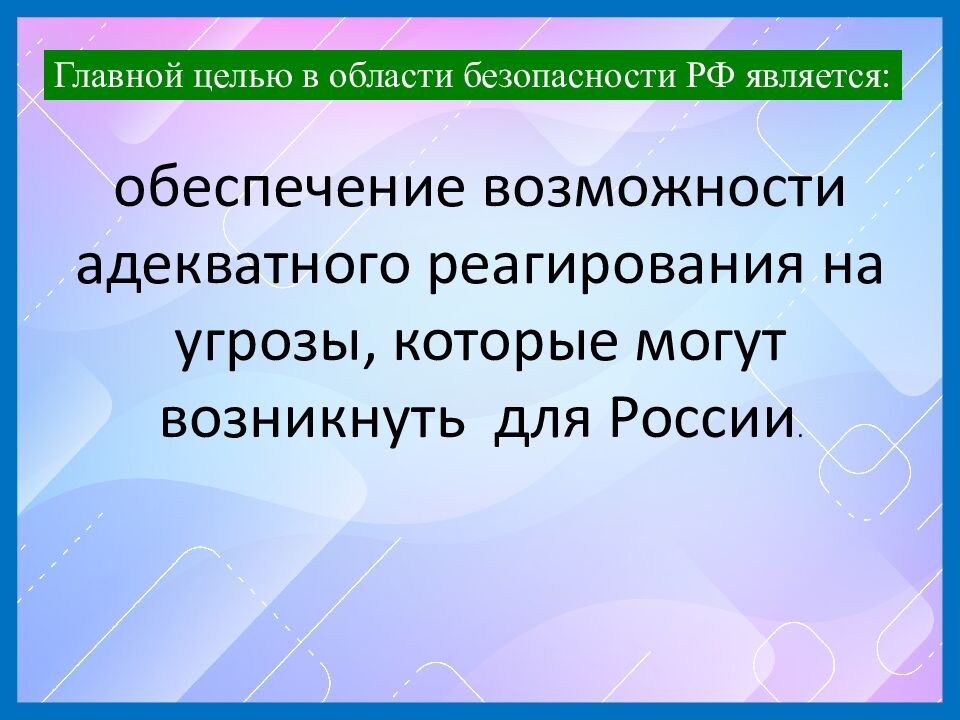 Главной целью в области безопасности РФ является:

обеспечение возможности адекватного реагирования на угрозы, которые могут возникнуть  для России.